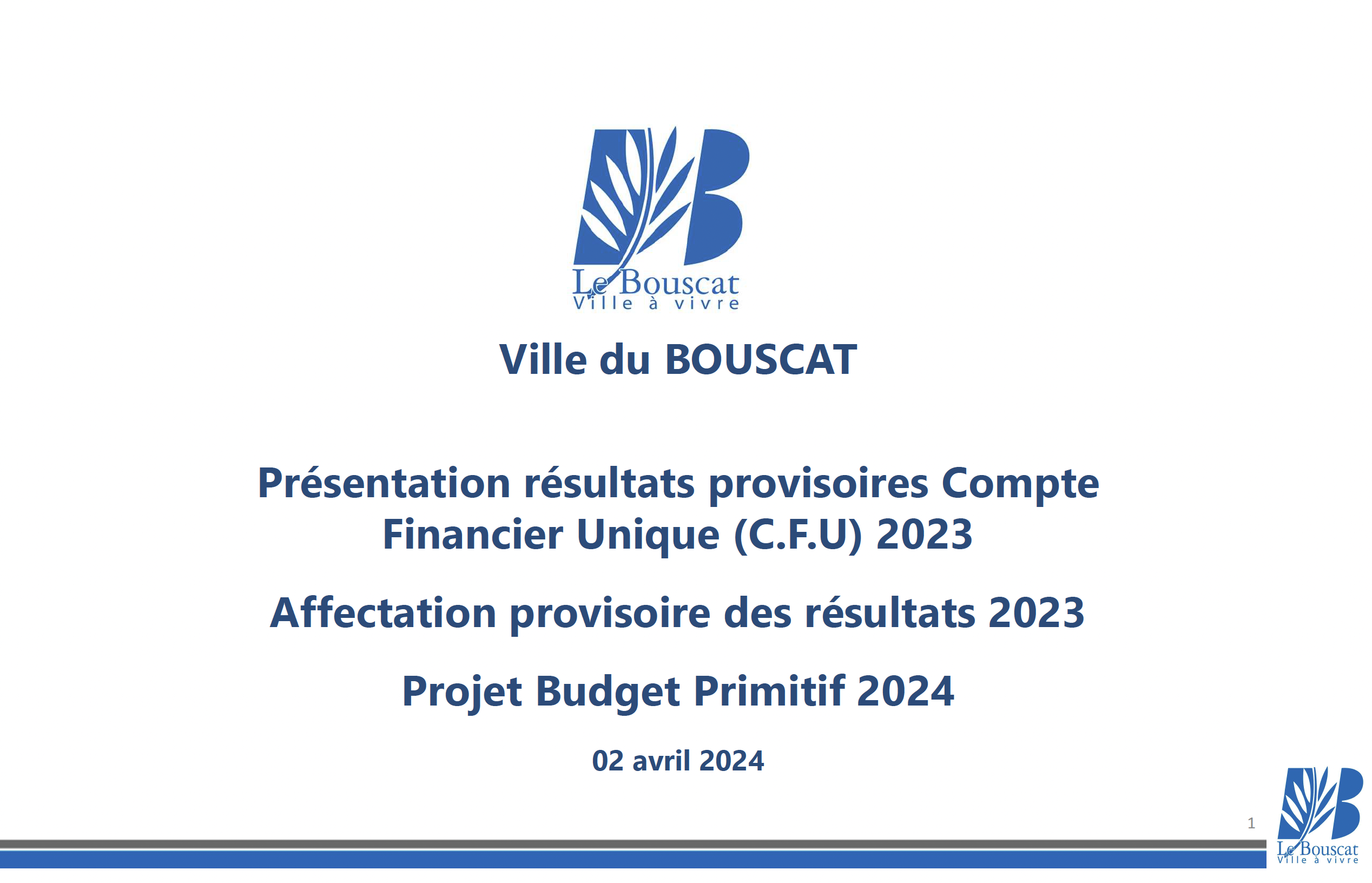 Le Bouscat
Ville à vivre

Ville du BOUSCAT

Présentation résultats provisoires Compte Financier Unique (C.F.U) 2023

Affectation provisoire des résultats 2023

Projet Budget Primitif 2024

02 avril 2024

1

Le Bouscat
Ville à vivre